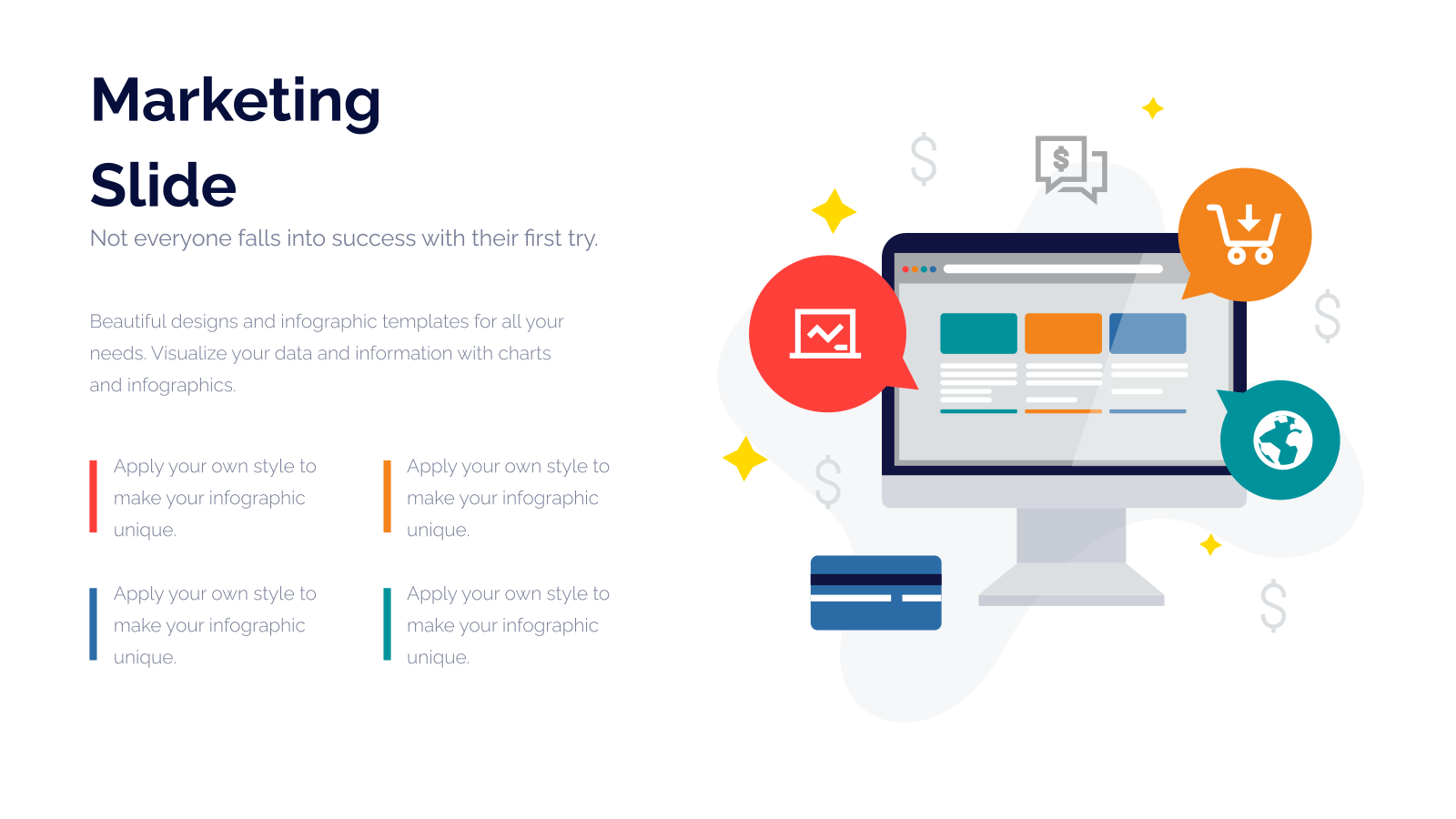 Marketing Slide

Not everyone falls into success with their first try.

Beautiful designs and infographic templates for all your needs. Visualize your data and information with charts and infographics.

Apply your own style to make your infographic unique.

Apply your own style to make your infographic unique.

Apply your own style to make your infographic unique.

Apply your own style to make your infographic unique.

$

$

$

$

$